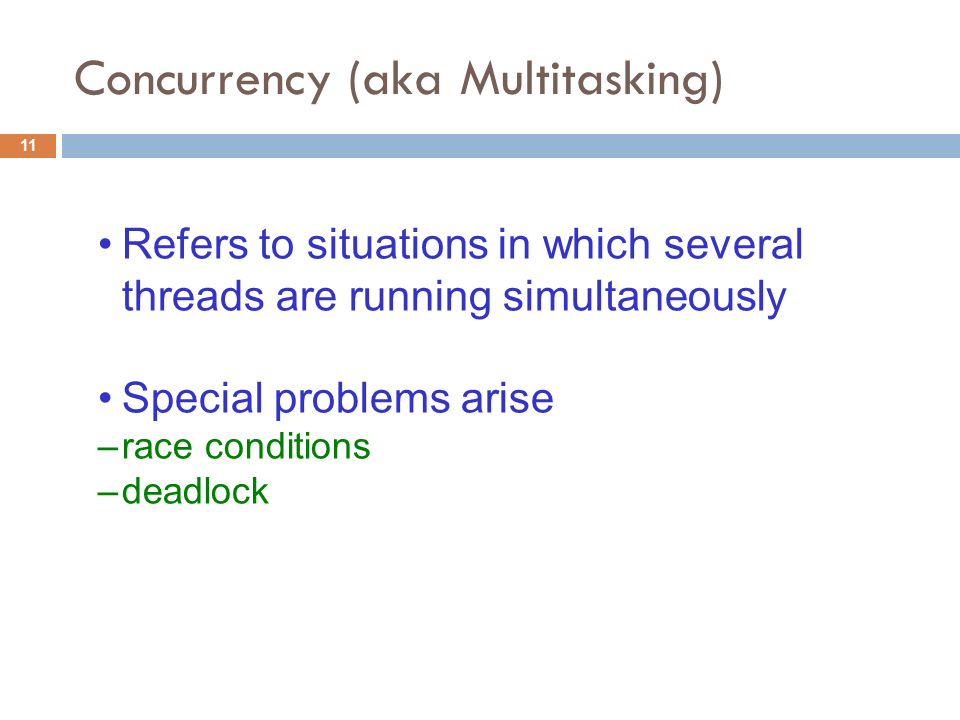 Concurrency (aka Multitasking)

11

• Refers to situations in which several threads are running simultaneously

• Special problems arise
– race conditions
– deadlock